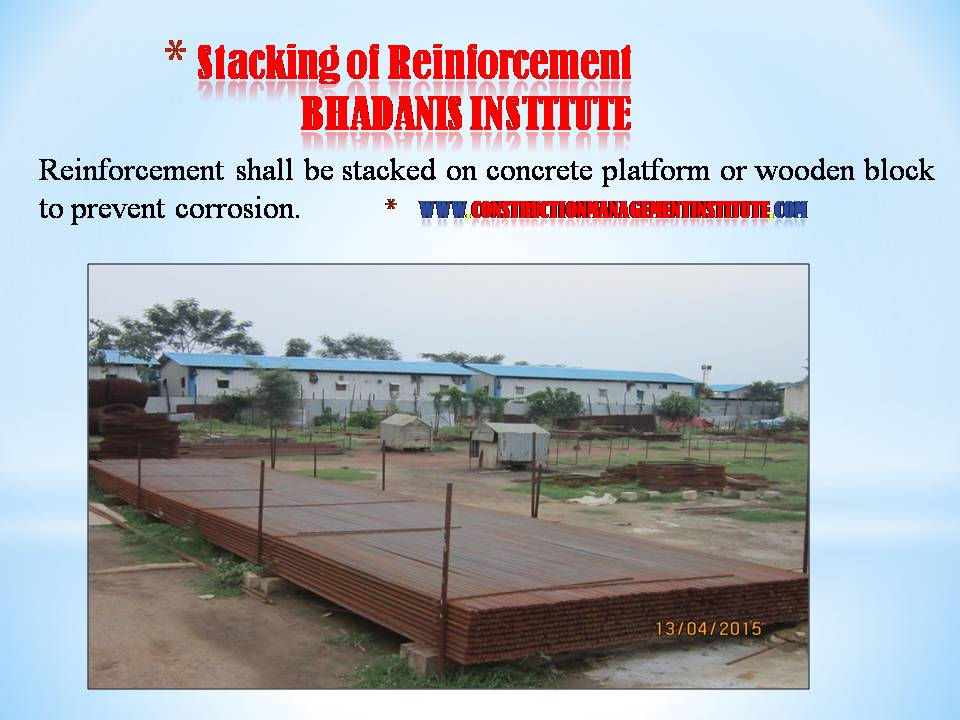 * Stacking of Reinforcement
BHADANIS INSTITUTE

Reinforcement shall be stacked on concrete platform or wooden block to prevent corrosion.

* WWW.CONSTRUCTIONMANAGEMENTINSTITUTE.COM

13/04/2015